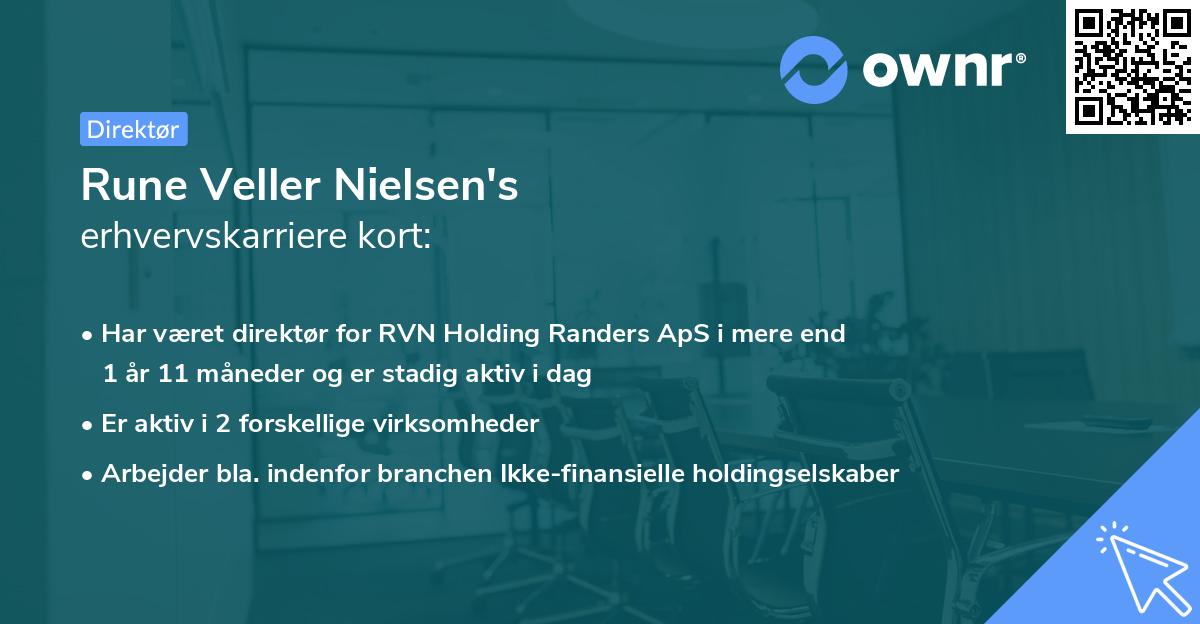 ownr®

Direktør

Rune Veller Nielsen's
erhvervskarriere kort:

• Har været direktør for RVN Holding Randers ApS i mere end 1 år 11 måneder og er stadig aktiv i dag
• Er aktiv i 2 forskellige virksomheder
• Arbejder bla. indenfor branchen Ikke-finansielle holdingselskaber